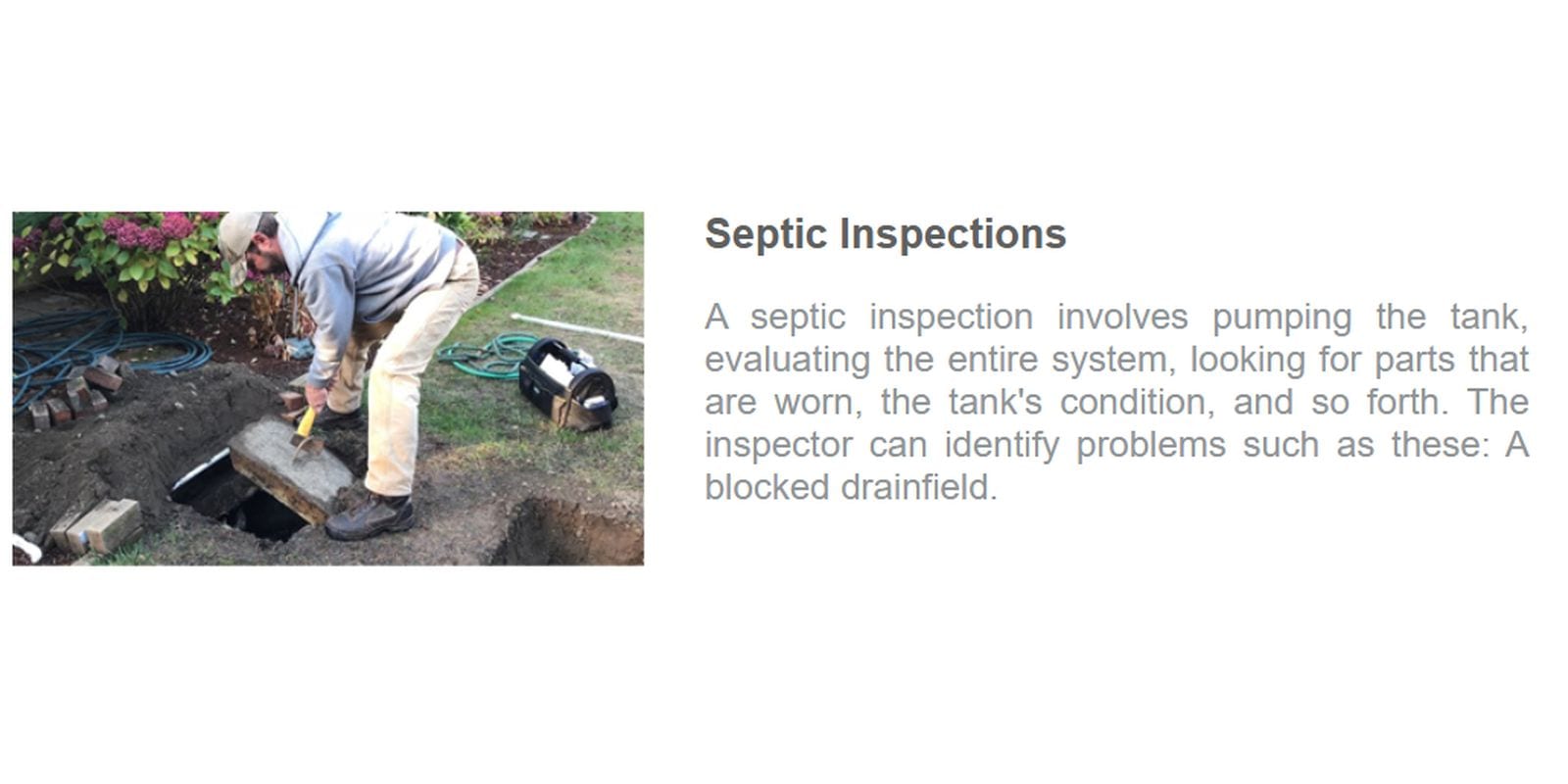 Septic Inspections

A septic inspection involves pumping the tank, evaluating the entire system, looking for parts that are worn, the tank's condition, and so forth. The inspector can identify problems such as these: A blocked drainfield.